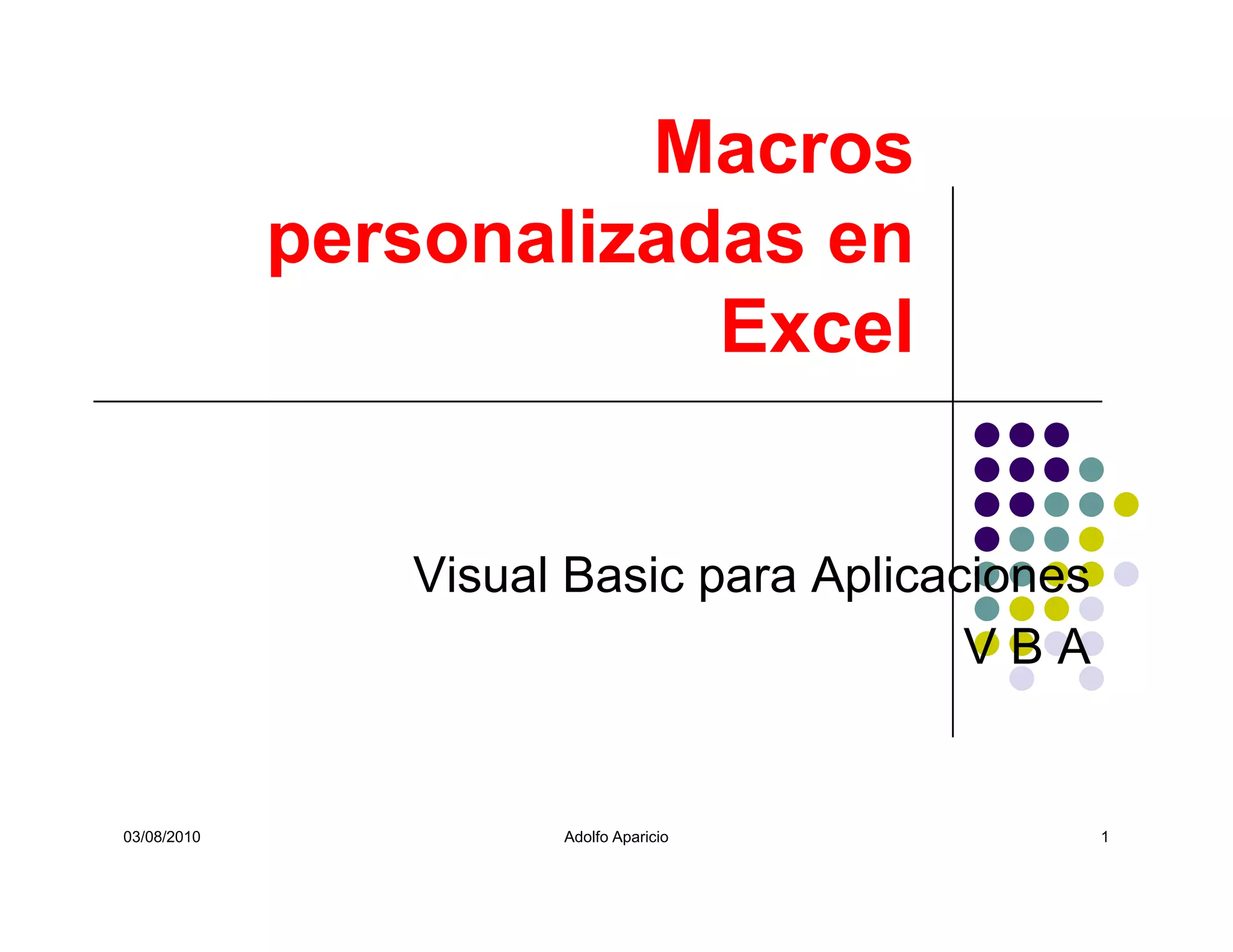 Macros personalizadas en Excel

Visual Basic para Aplicaciones
V B A

03/08/2010

Adolfo Aparicio

1